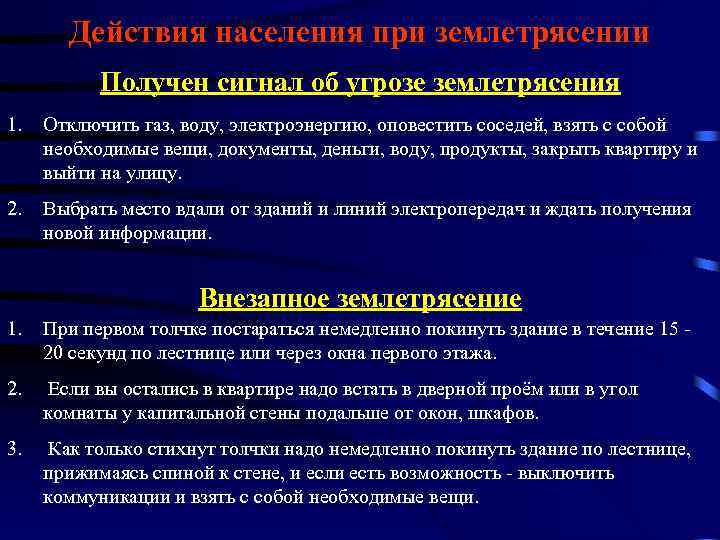 Действия населения при землетрясении

Получен сигнал об угрозе землетрясения

1. Отключить газ, воду, электроэнергию, оповестить соседей, взять с собой необходимые вещи, документы, деньги, воду, продукты, закрыть квартиру и выйти на улицу.

2. Выбрать место вдали от зданий и линий электропередач и ждать получения новой информации.

Внезапное землетрясение

1. При первом толчке постараться немедленно покинуть здание в течение 15 - 20 секунд по лестнице или через окна первого этажа.

2. Если вы остались в квартире надо встать в дверной проём или в угол комнаты у капитальной стены подальше от окон, шкафов.

3. Как только стихнут толчки надо немедленно покинуть здание по лестнице, прижимаясь спиной к стене, и если есть возможность - выключить коммуникации и взять с собой необходимые вещи.